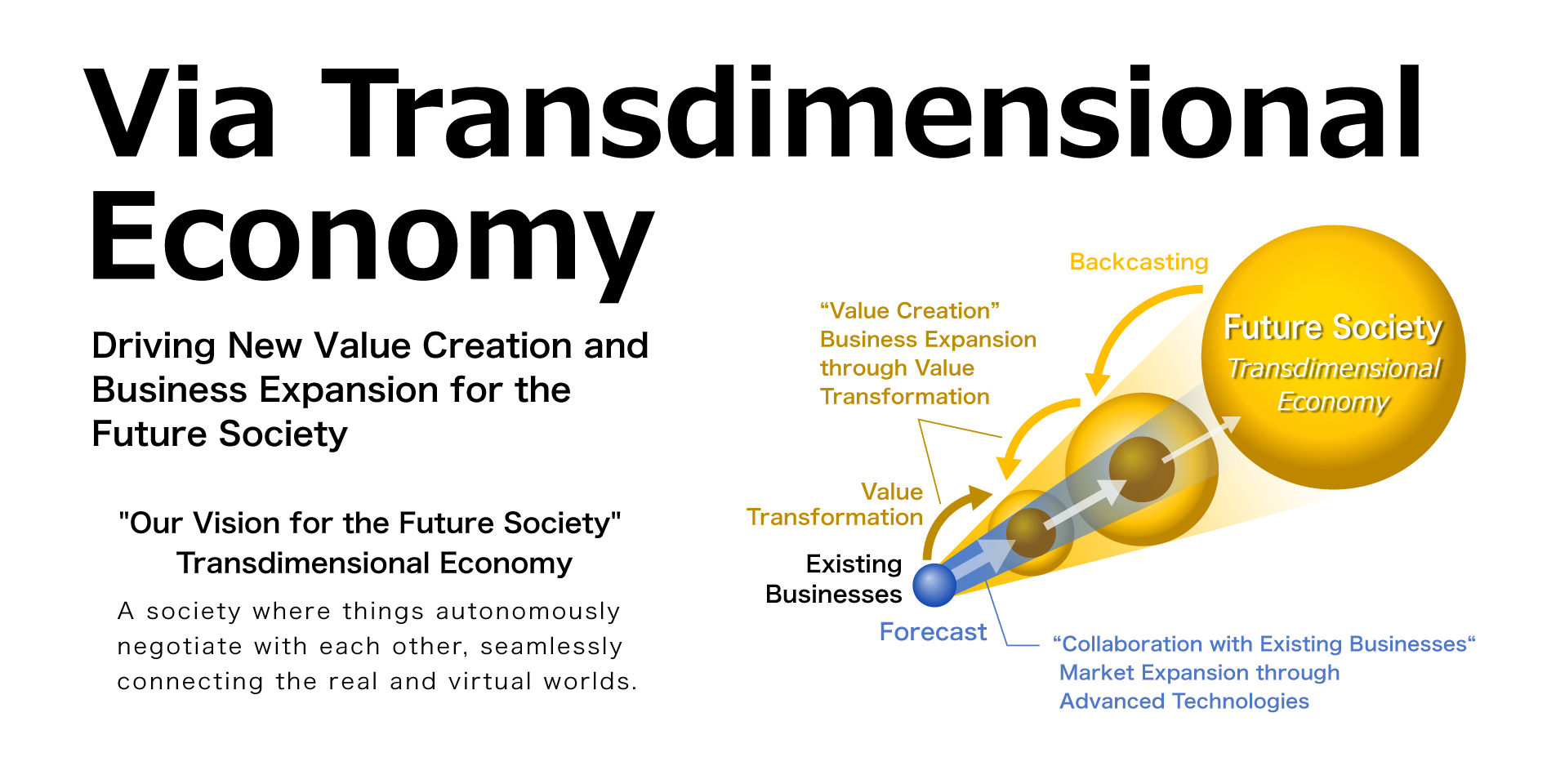 Via Transdimensional Economy

Driving New Value Creation and Business Expansion for the Future Society

"Our Vision for the Future Society"
Transdimensional Economy

A society where things autonomously negotiate with each other, seamlessly connecting the real and virtual worlds.

Backcasting

“Value Creation”
Business Expansion through Value Transformation

Future Society
Transdimensional Economy

Value Transformation

Existing Businesses

Forecast

“Collaboration with Existing Businesses“
Market Expansion through Advanced Technologies